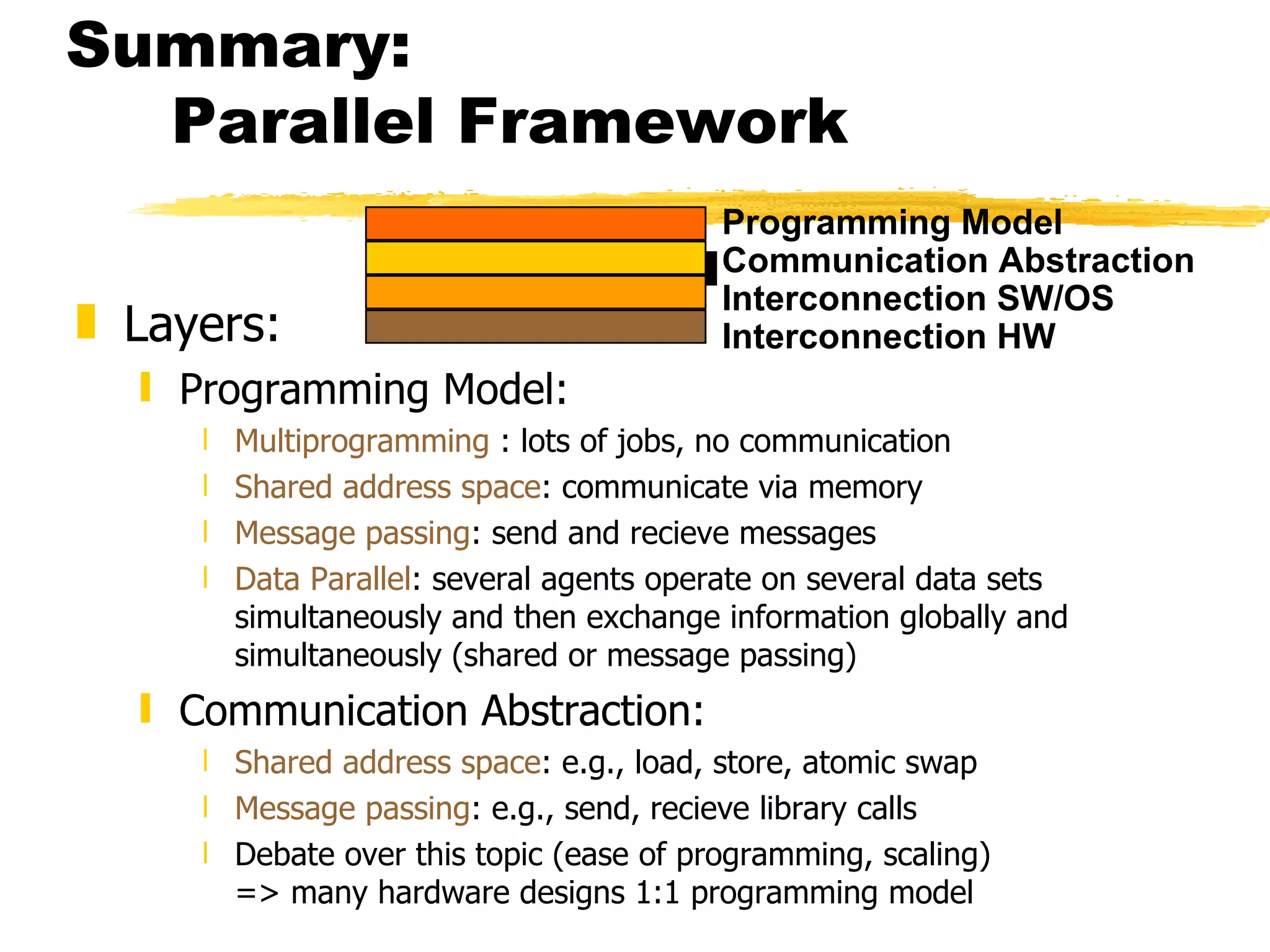 Summary:
Parallel Framework

Programming Model
Communication Abstraction
Interconnection SW/OS
Interconnection HW

Layers:

Programming Model:

Multiprogramming : lots of jobs, no communication

Shared address space: communicate via memory

Message passing: send and recieve messages

Data Parallel: several agents operate on several data sets simultaneously and then exchange information globally and simultaneously (shared or message passing)

Communication Abstraction:

Shared address space: e.g., load, store, atomic swap

Message passing: e.g., send, recieve library calls

Debate over this topic (ease of programming, scaling) => many hardware designs 1:1 programming model